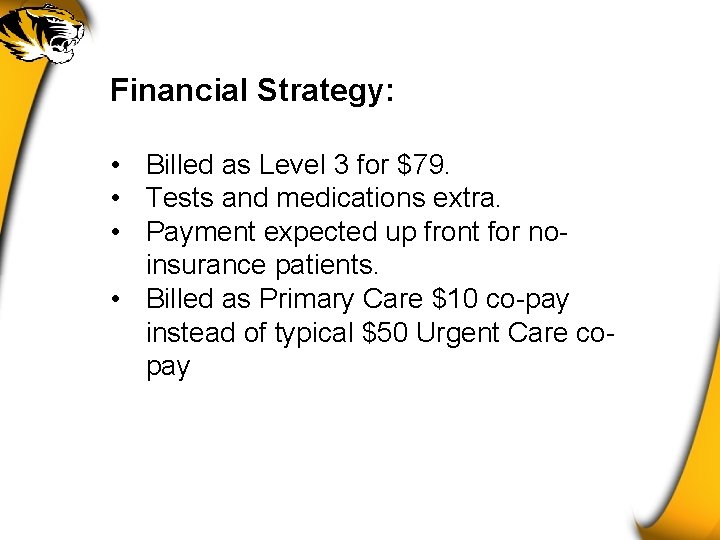 Financial Strategy:

• Billed as Level 3 for $79.
• Tests and medications extra.
• Payment expected up front for no-insurance patients.
• Billed as Primary Care $10 co-pay instead of typical $50 Urgent Care co-pay